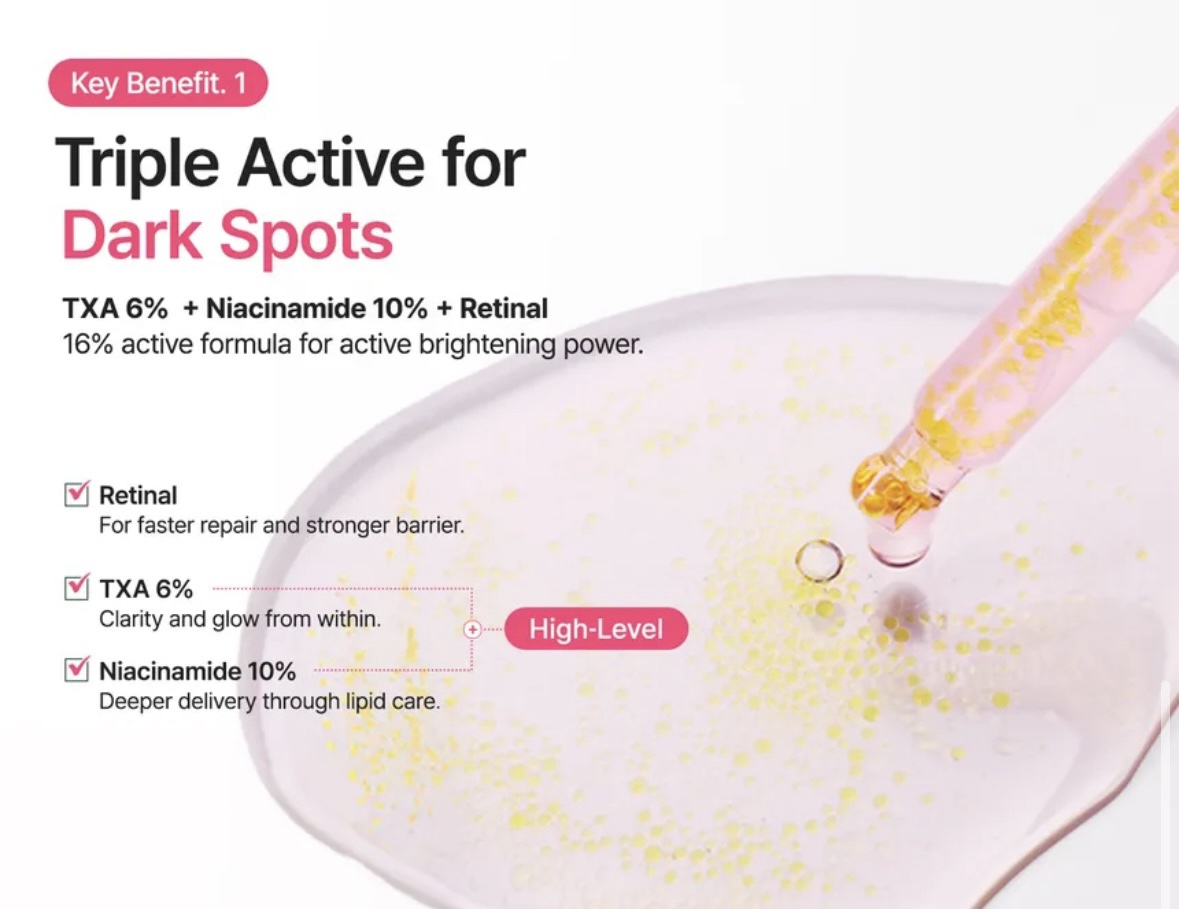 Key Benefit. 1

Triple Active for Dark Spots

TXA 6% + Niacinamide 10% + Retinal
16% active formula for active brightening power.

Retinal
For faster repair and stronger barrier.

TXA 6%
Clarity and glow from within.

Niacinamide 10%
Deeper delivery through lipid care.

High-Level